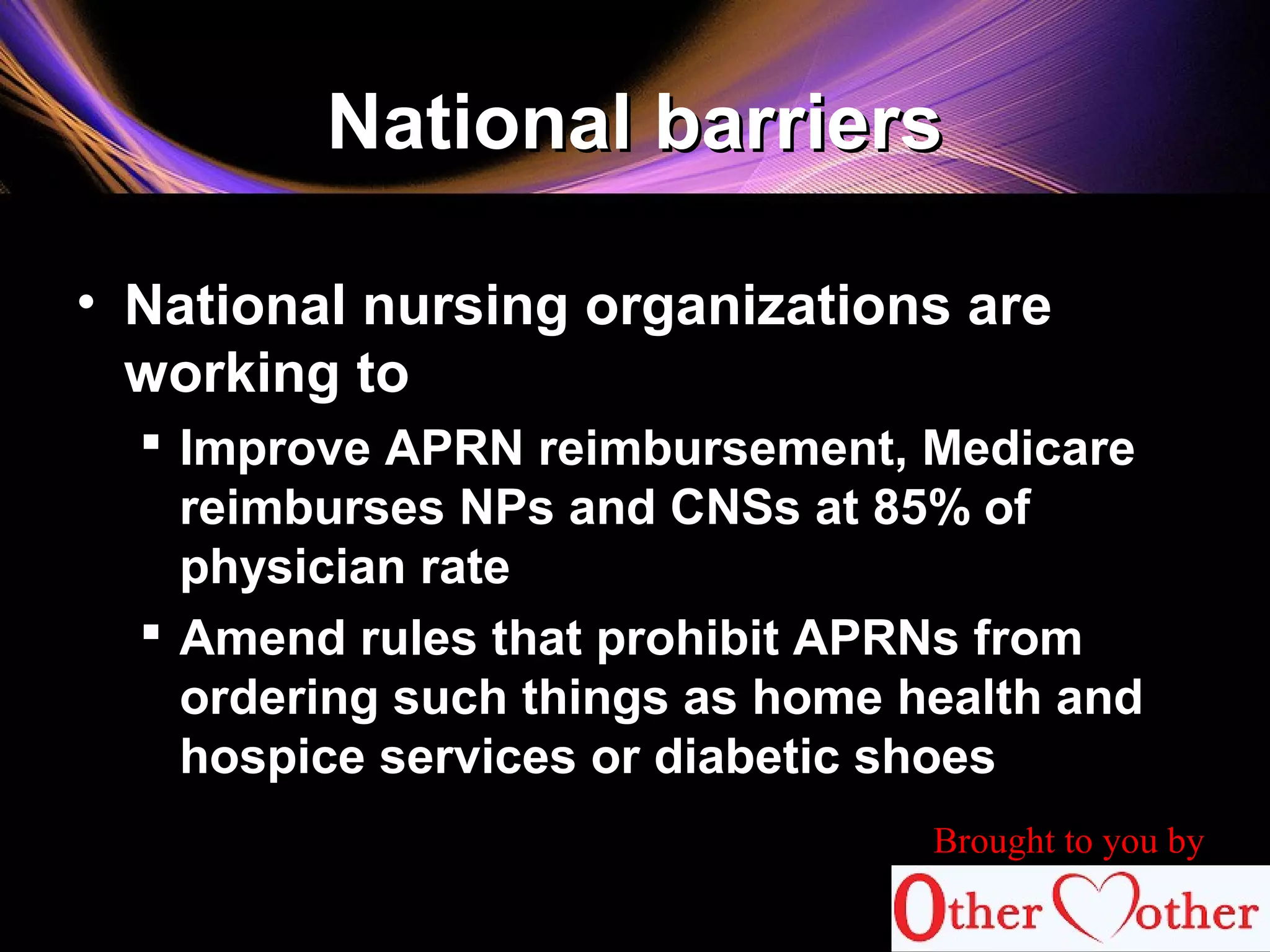 National barriers

• National nursing organizations are working to
  ▪ Improve APRN reimbursement, Medicare reimburses NPs and CNSs at 85% of physician rate
  ▪ Amend rules that prohibit APRNs from ordering such things as home health and hospice services or diabetic shoes

Brought to you by

Other Mother